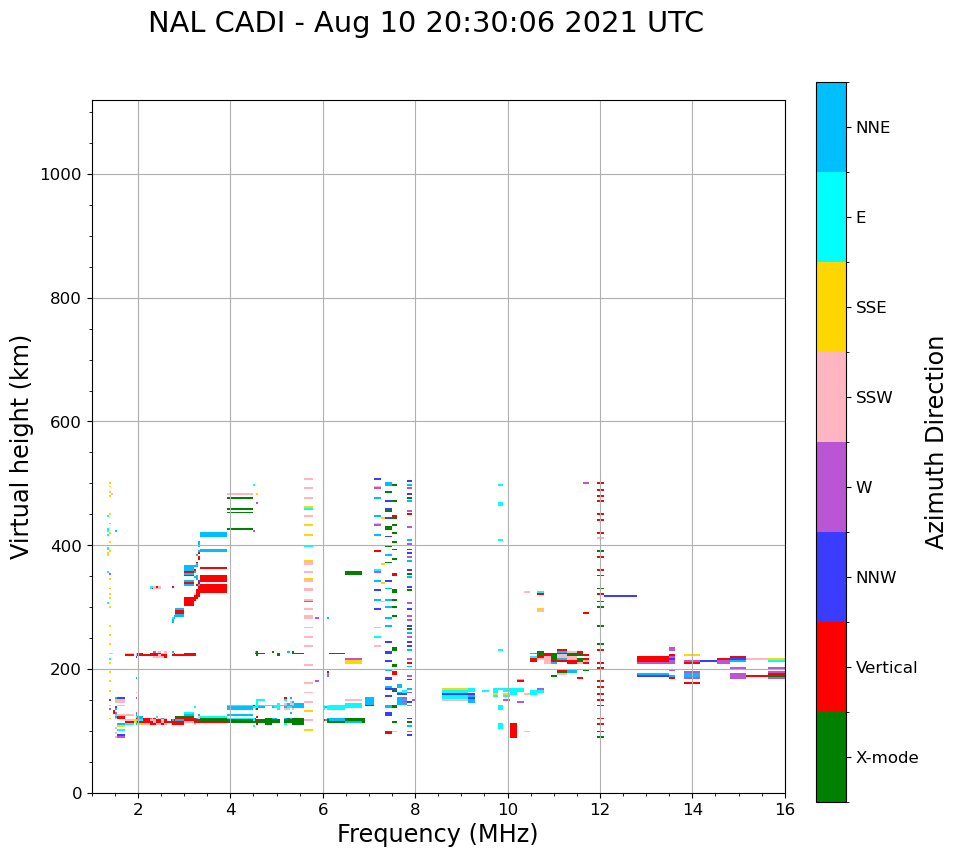 NAL CADI - Aug 10 20:30:06 2021 UTC

Virtual height (km)

1000
800
600
400
200
0

2
4
6
8
10
12
14
16

Frequency (MHz)

NNE
E
SSE
SSW
W
NNW
Vertical
X-mode

Azimuth Direction